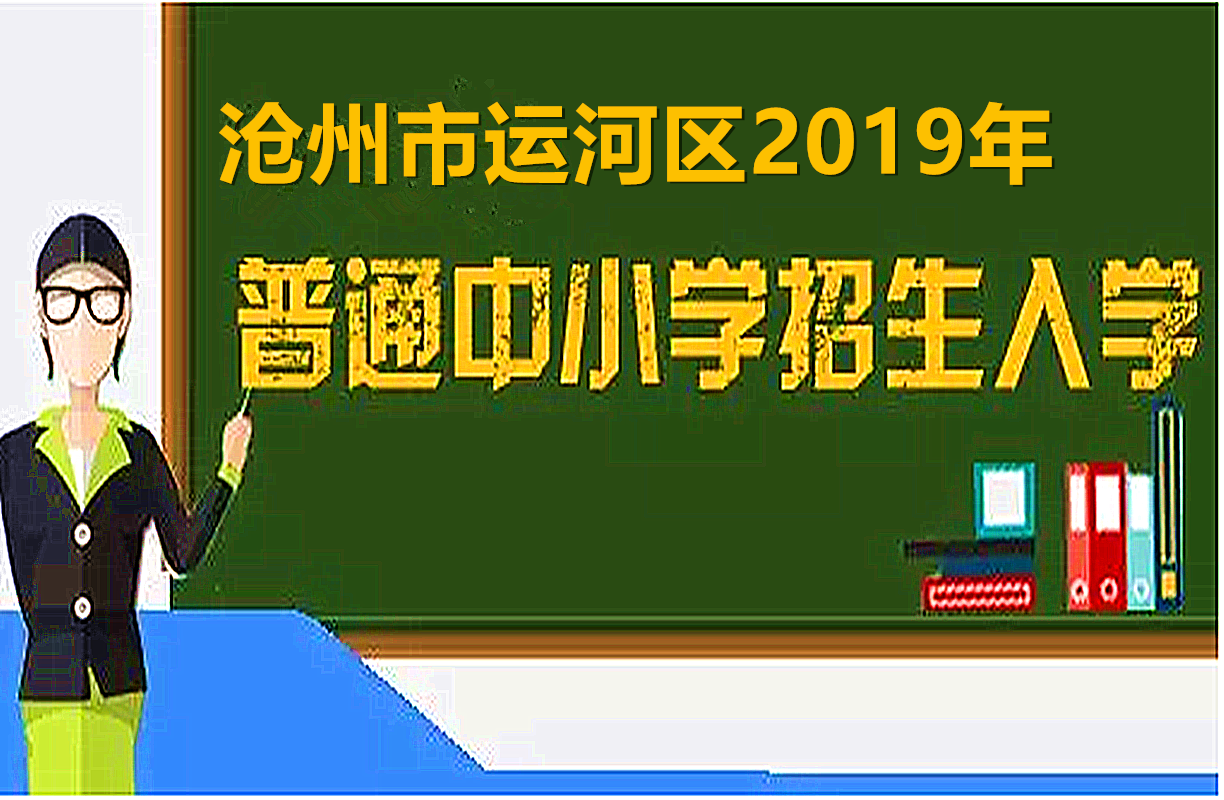 沧州市运河区2019年

普通中小学招生入学